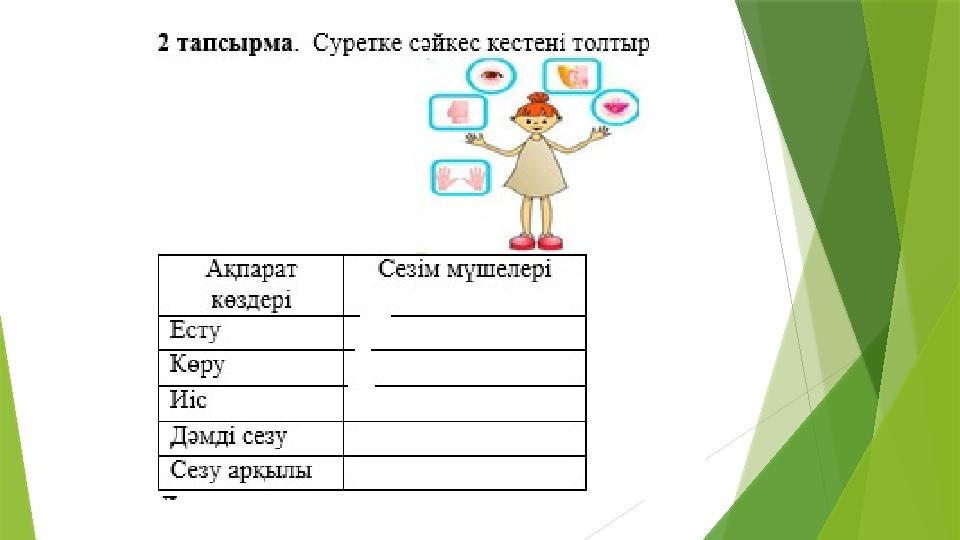 **2 тапсырма**. Суретке сәйкес кестені толтыр

| Ақпарат көздері | Сезім мүшелері |
|---|---|
| Есту | |
| Көру | |
| Иіс | |
| Дәмді сезу | |
| Сезу арқылы | |